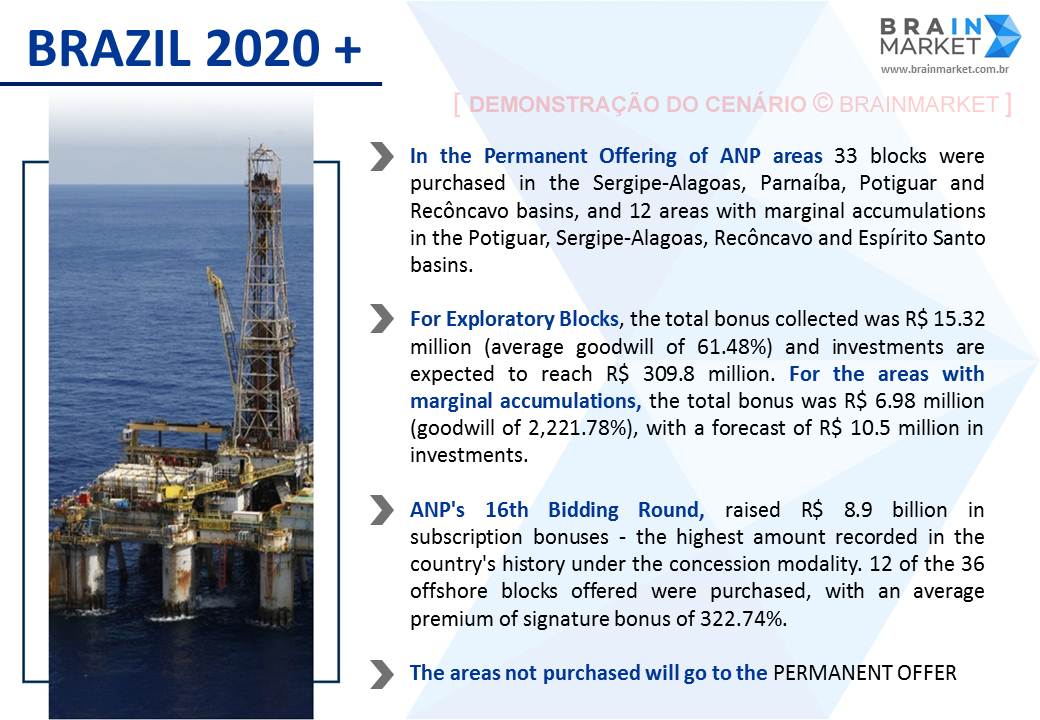 BRAZIL 2020 +

BRAIN MARKET
www.brainmarket.com.br

[ DEMONSTRAÇÃO DO CENÁRIO © BRAINMARKET ]

In the Permanent Offering of ANP areas 33 blocks were purchased in the Sergipe-Alagoas, Parnaíba, Potiguar and Recôncavo basins, and 12 areas with marginal accumulations in the Potiguar, Sergipe-Alagoas, Recôncavo and Espírito Santo basins.

For Exploratory Blocks, the total bonus collected was R$ 15.32 million (average goodwill of 61.48%) and investments are expected to reach R$ 309.8 million. For the areas with marginal accumulations, the total bonus was R$ 6.98 million (goodwill of 2,221.78%), with a forecast of R$ 10.5 million in investments.

ANP's 16th Bidding Round, raised R$ 8.9 billion in subscription bonuses - the highest amount recorded in the country's history under the concession modality. 12 of the 36 offshore blocks offered were purchased, with an average premium of signature bonus of 322.74%.

The areas not purchased will go to the PERMANENT OFFER